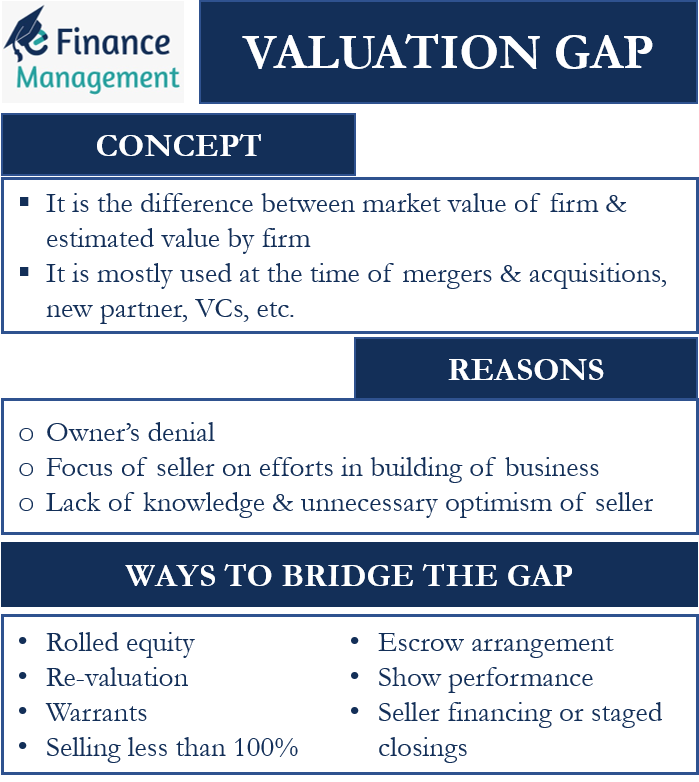 e Finance Management

VALUATION GAP

CONCEPT

▪ It is the difference between market value of firm & estimated value by firm
▪ It is mostly used at the time of mergers & acquisitions, new partner, VCs, etc.

REASONS

o Owner's denial
o Focus of seller on efforts in building of business
o Lack of knowledge & unnecessary optimism of seller

WAYS TO BRIDGE THE GAP

• Rolled equity
• Re-valuation
• Warrants
• Selling less than 100%

• Escrow arrangement
• Show performance
• Seller financing or staged closings